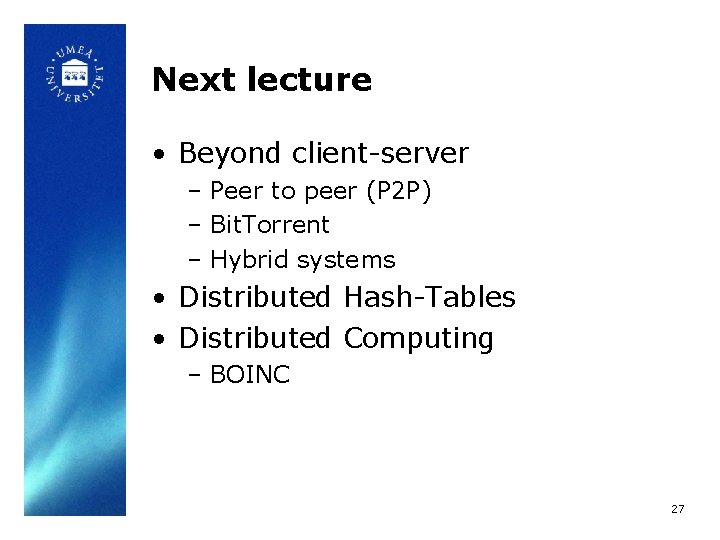 UMEÅ UNIVERSITET

Next lecture

• Beyond client-server
  – Peer to peer (P2P)
  – BitTorrent
  – Hybrid systems
• Distributed Hash-Tables
• Distributed Computing
  – BOINC

27